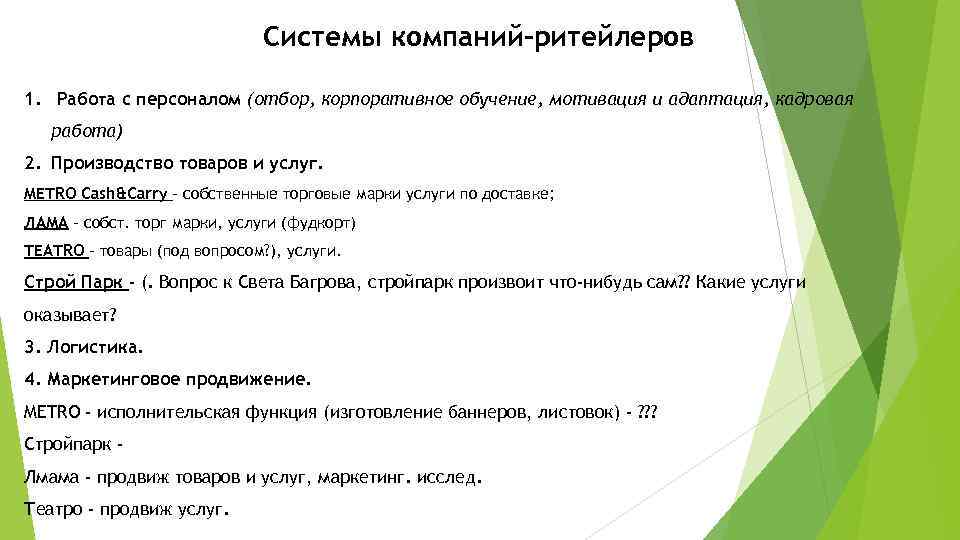 Системы компаний-ритейлеров

1. Работа с персоналом (отбор, корпоративное обучение, мотивация и адаптация, кадровая работа)

2. Производство товаров и услуг.

METRO Cash&Carry – собственные торговые марки услуги по доставке;

ЛАМА – собст. торг марки, услуги (фудкорт)

TEATRO – товары (под вопросом?), услуги.

Строй Парк - (. Вопрос к Света Багрова, стройпарк произвоит что-нибудь сам?? Какие услуги оказывает?

3. Логистика.

4. Маркетинговое продвижение.

METRO - исполнительская функция (изготовление баннеров, листовок) - ???

Стройпарк -

Лмама - продвиж товаров и услуг, маркетинг. исслед.

Театро - продвиж услуг.